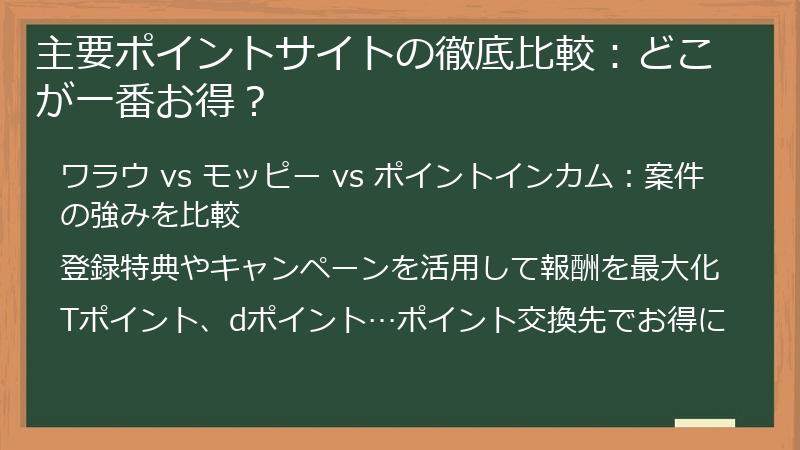 主要ポイントサイトの徹底比較：どこが一番お得？

ワラウ vs モッピー vs ポイントインカム：案件の強みを比較

登録特典やキャンペーンを活用して報酬を最大化

Tポイント、dポイント…ポイント交換先でお得に